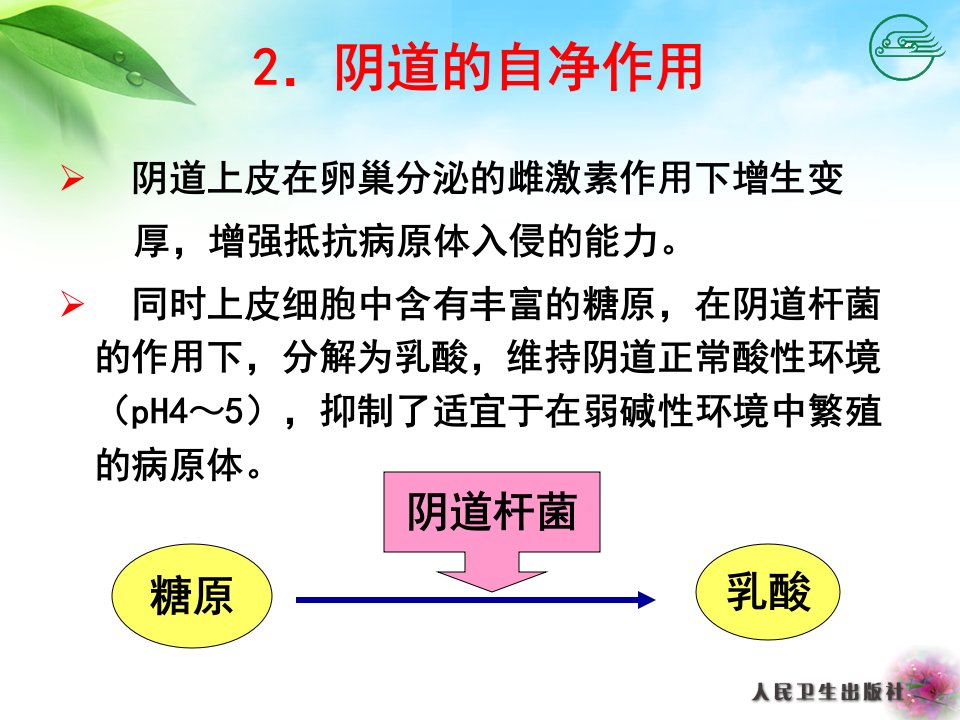 2. 阴道的自净作用

➢ 阴道上皮在卵巢分泌的雌激素作用下增生变厚，增强抵抗病原体入侵的能力。

➢ 同时上皮细胞中含有丰富的糖原，在阴道杆菌的作用下，分解为乳酸，维持阴道正常酸性环境（pH4～5），抑制了适宜于在弱碱性环境中繁殖的病原体。

阴道杆菌

糖原

乳酸

人民卫生出版社